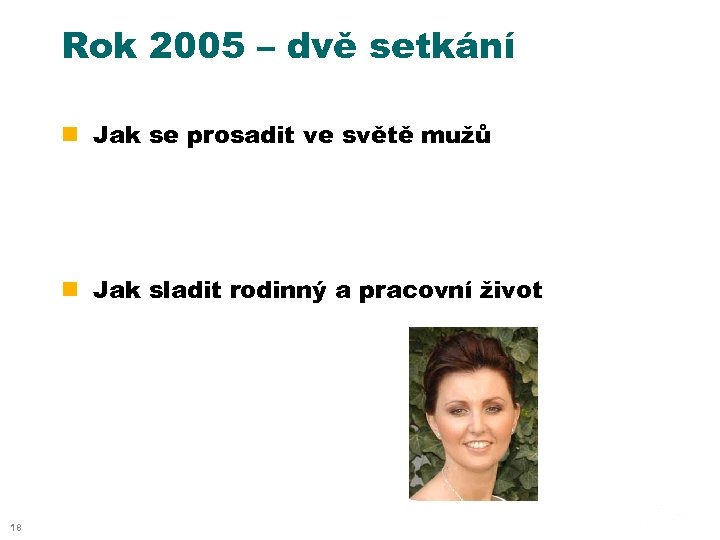 Rok 2005 – dvě setkání

Jak se prosadit ve světě mužů

Jak sladit rodinný a pracovní život

18